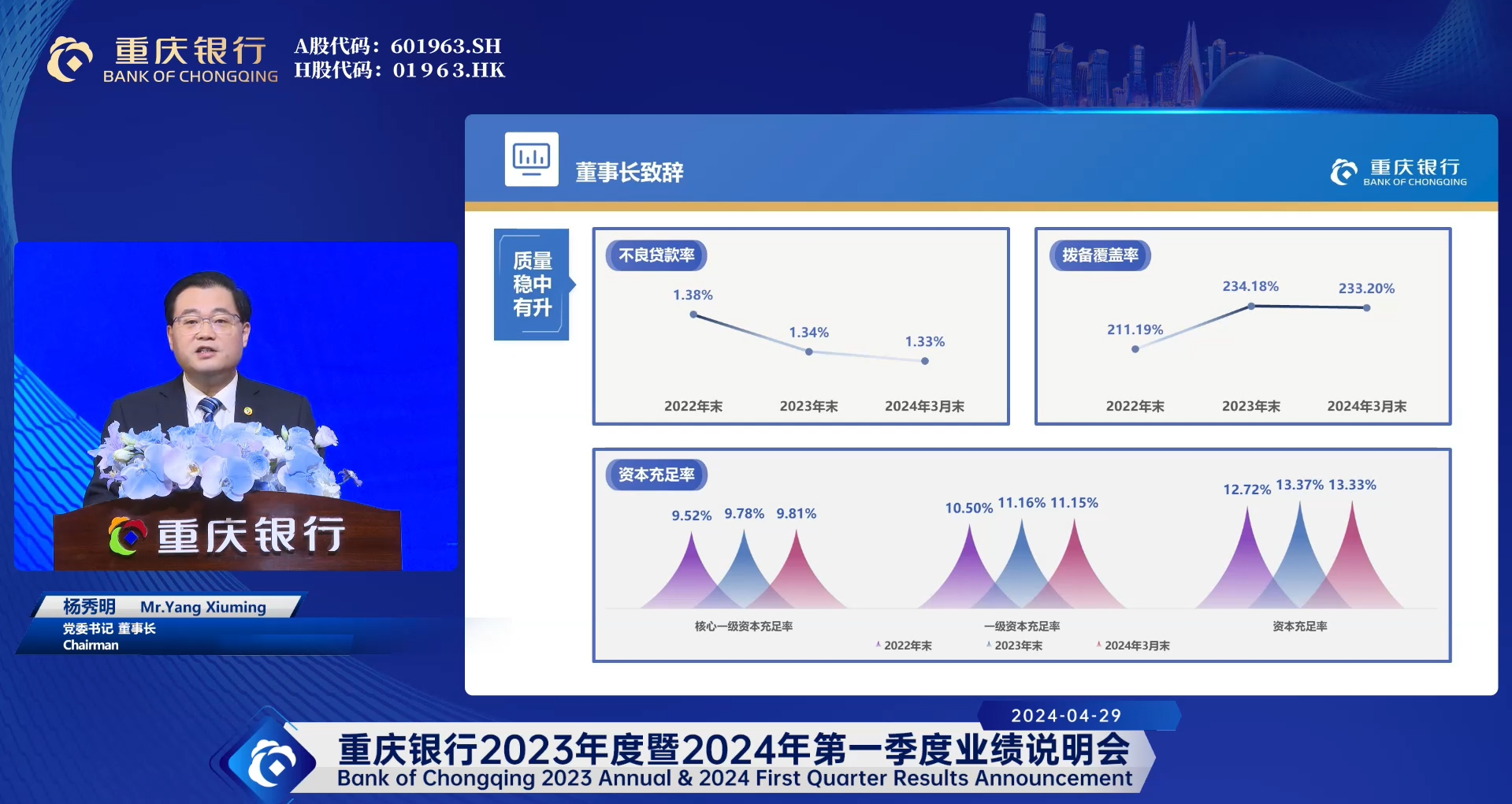 重庆银行
BANK OF CHONGQING
A股代码：601963.SH
H股代码：01963.HK

董事长致辞

重庆银行
BANK OF CHONGQING

质量稳中有升

不良贷款率

1.38%
1.34%
1.33%
2022年末
2023年末
2024年3月末

拨备覆盖率

211.19%
234.18%
233.20%
2022年末
2023年末
2024年3月末

资本充足率

9.52% 9.78% 9.81%
10.50% 11.16% 11.15%
12.72% 13.37% 13.33%
核心一级资本充足率
一级资本充足率
资本充足率
2022年末
2023年末
2024年3月末

重庆银行

杨秀明 Mr.Yang Xiuming
党委书记 董事长
Chairman

2024-04-29
重庆银行2023年度暨2024年第一季度业绩说明会
Bank of Chongqing 2023 Annual & 2024 First Quarter Results Announcement